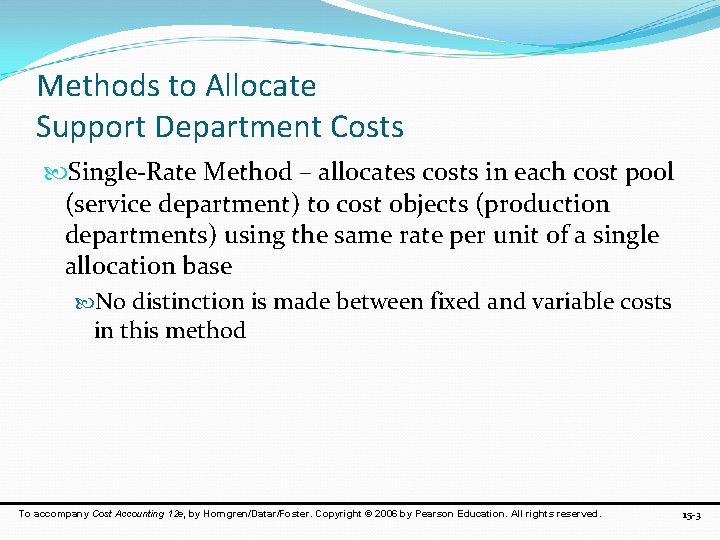 Methods to Allocate
Support Department Costs

Single-Rate Method – allocates costs in each cost pool (service department) to cost objects (production departments) using the same rate per unit of a single allocation base

No distinction is made between fixed and variable costs in this method

To accompany Cost Accounting 12e, by Horngren/Datar/Foster. Copyright © 2006 by Pearson Education. All rights reserved.

15-3